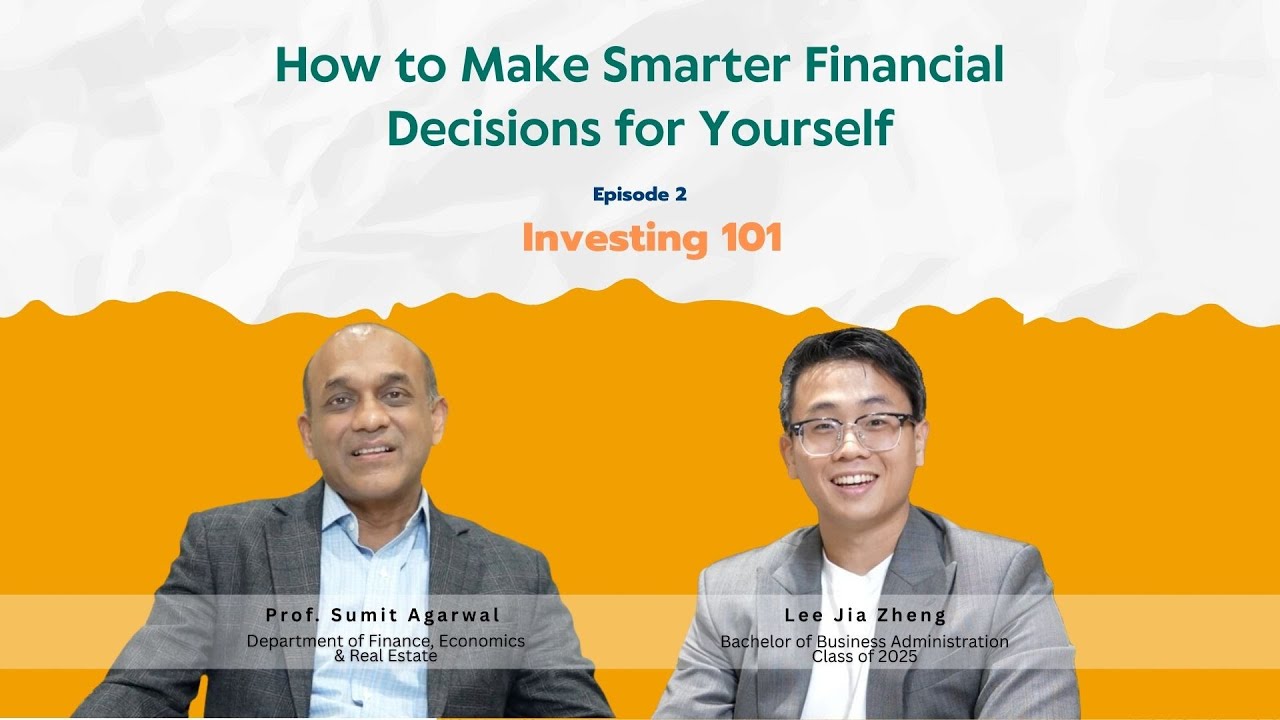 How to Make Smarter Financial Decisions for Yourself

Episode 2

Investing 101

Prof. Sumit Agarwal
Department of Finance, Economics & Real Estate

Lee Jia Zheng
Bachelor of Business Administration Class of 2025